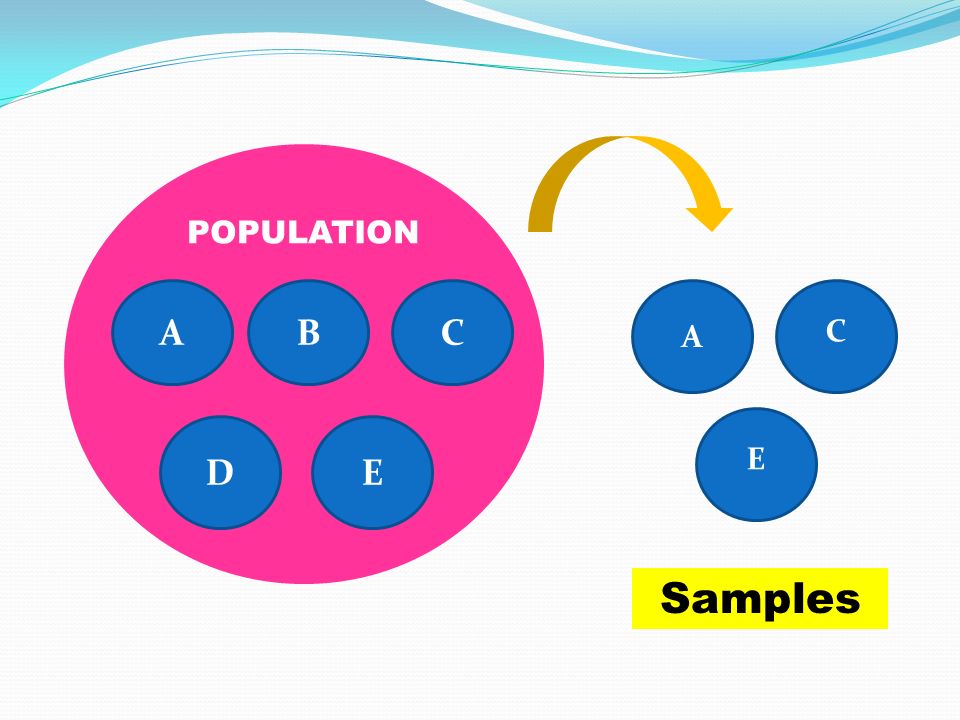 POPULATION

A B C

D E

A C

E

Samples